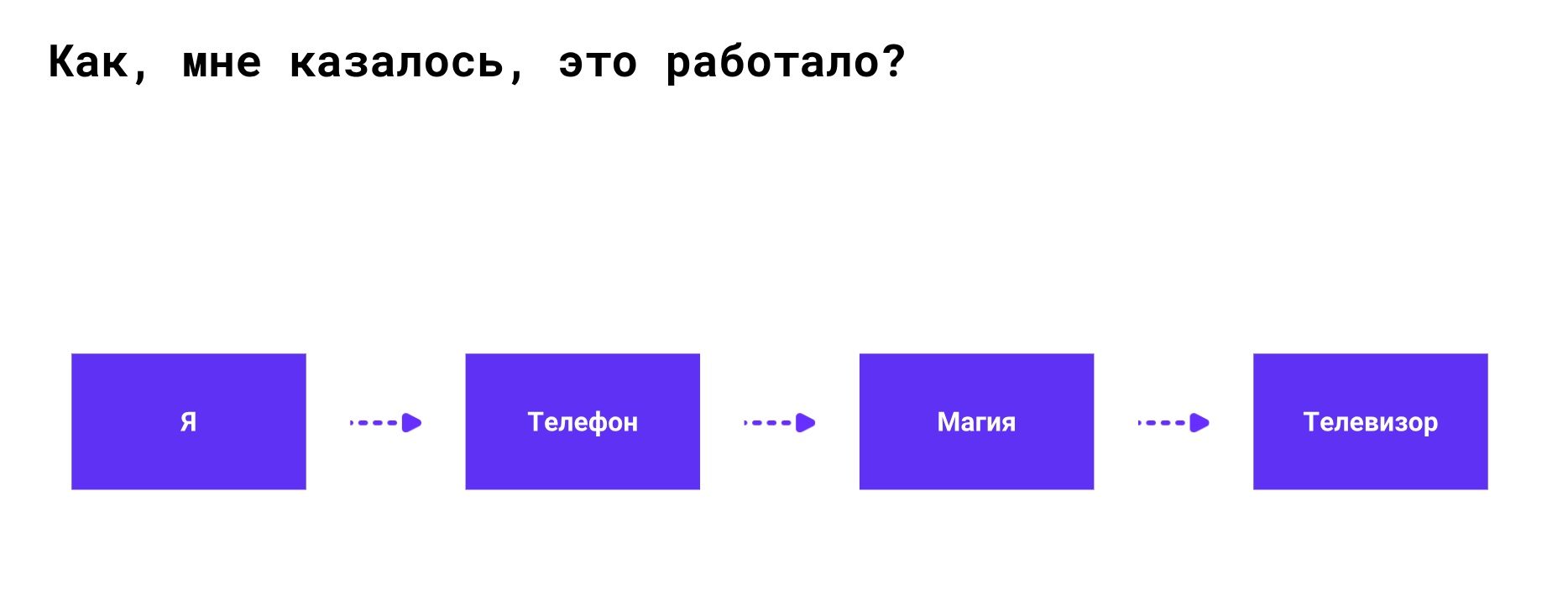 Как, мне казалось, это работало?

Я

Телефон

Магия

Телевизор